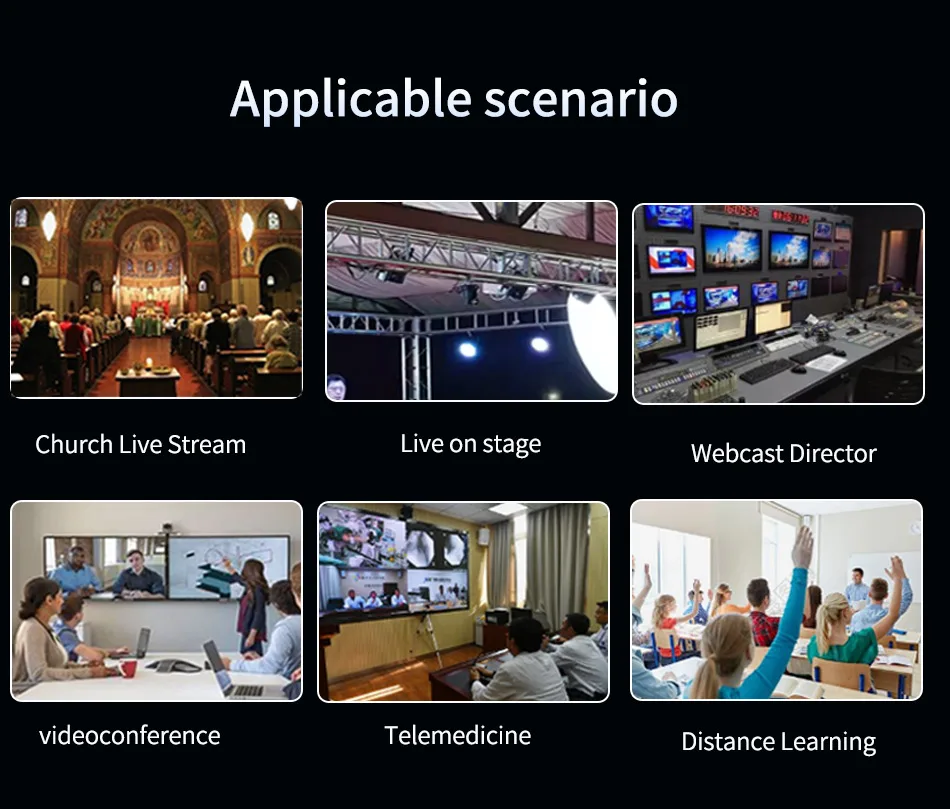 Applicable scenario

Church Live Stream

Live on stage

Webcast Director

videoconference

Telemedicine

Distance Learning